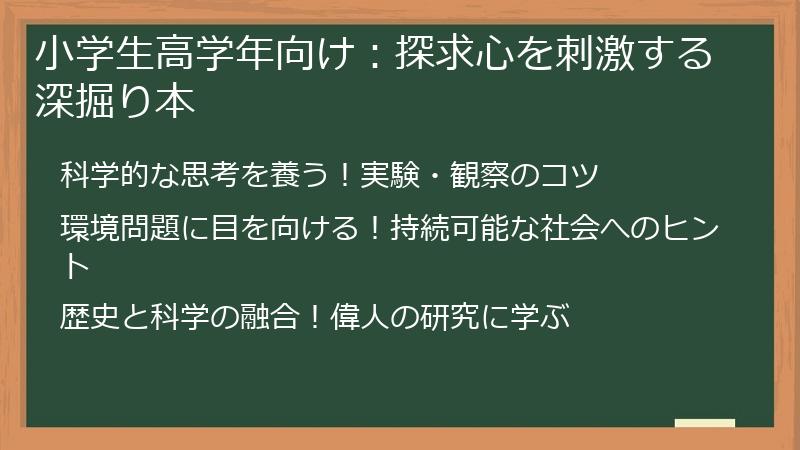 小学生高学年向け：探求心を刺激する深掘り本

科学的な思考を養う！実験・観察のコツ

環境問題に目を向ける！持続可能な社会へのヒント

歴史と科学の融合！偉人の研究に学ぶ